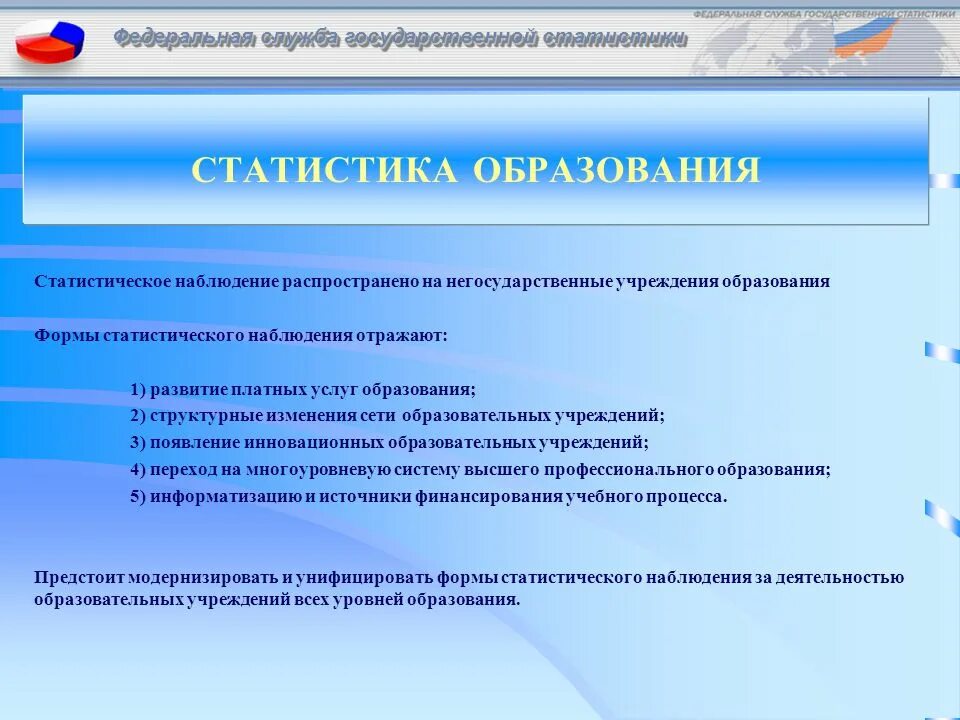 Федеральная служба государственной статистики

ФЕДЕРАЛЬНАЯ СЛУЖБА ГОСУДАРСТВЕННОЙ СТАТИСТИКИ

СТАТИСТИКА ОБРАЗОВАНИЯ

Статистическое наблюдение распространено на негосударственные учреждения образования

Формы статистического наблюдения отражают:

1) развитие платных услуг образования;
2) структурные изменения сети образовательных учреждений;
3) появление инновационных образовательных учреждений;
4) переход на многоуровневую систему высшего профессионального образования;
5) информатизацию и источники финансирования учебного процесса.

Предстоит модернизировать и унифицировать формы статистического наблюдения за деятельностью образовательных учреждений всех уровней образования.